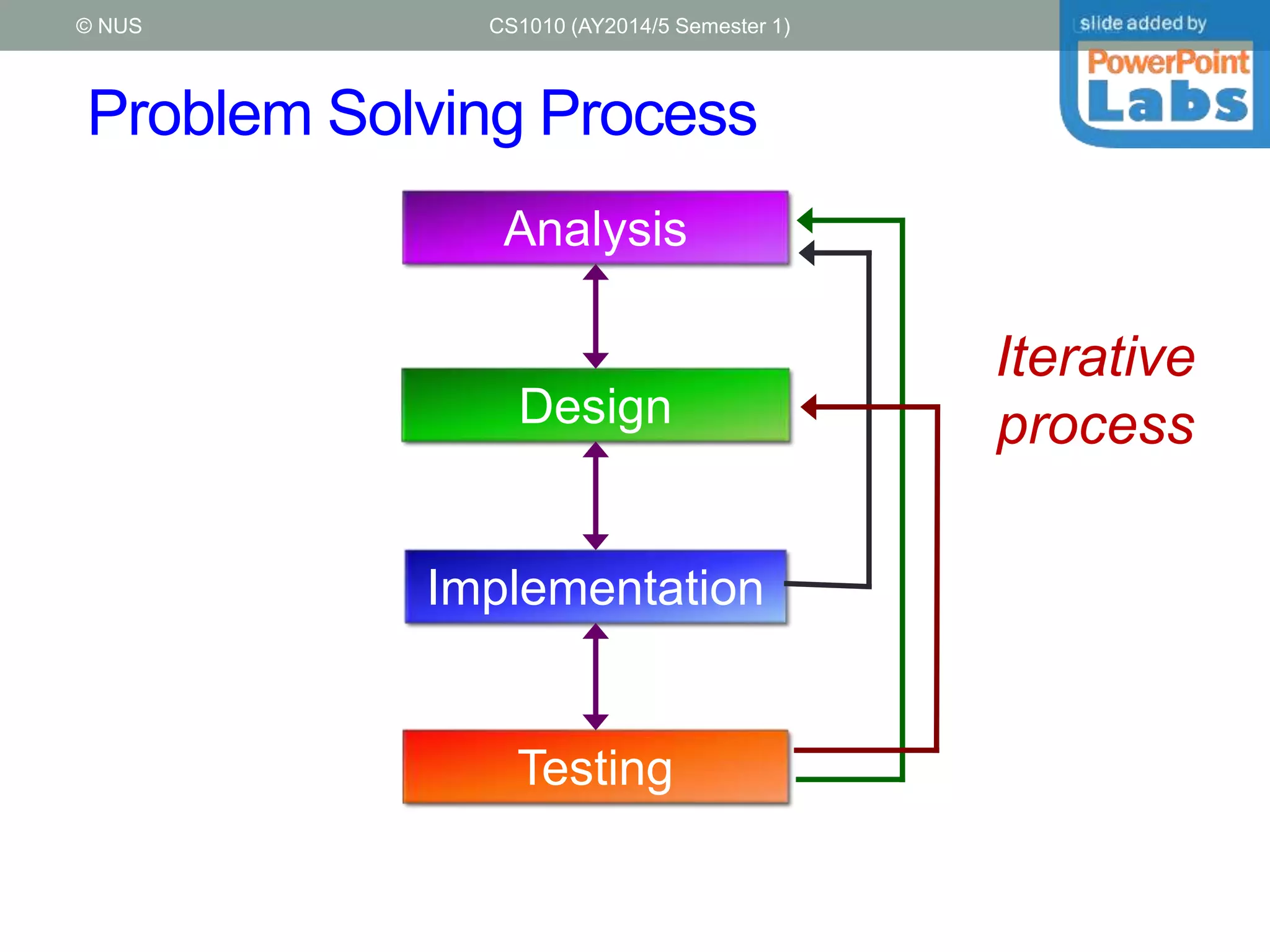 © NUS CS1010 (AY2014/5 Semester 1)

slide added by PowerPoint Labs

Problem Solving Process

Analysis

Design

Implementation

Testing

Iterative process